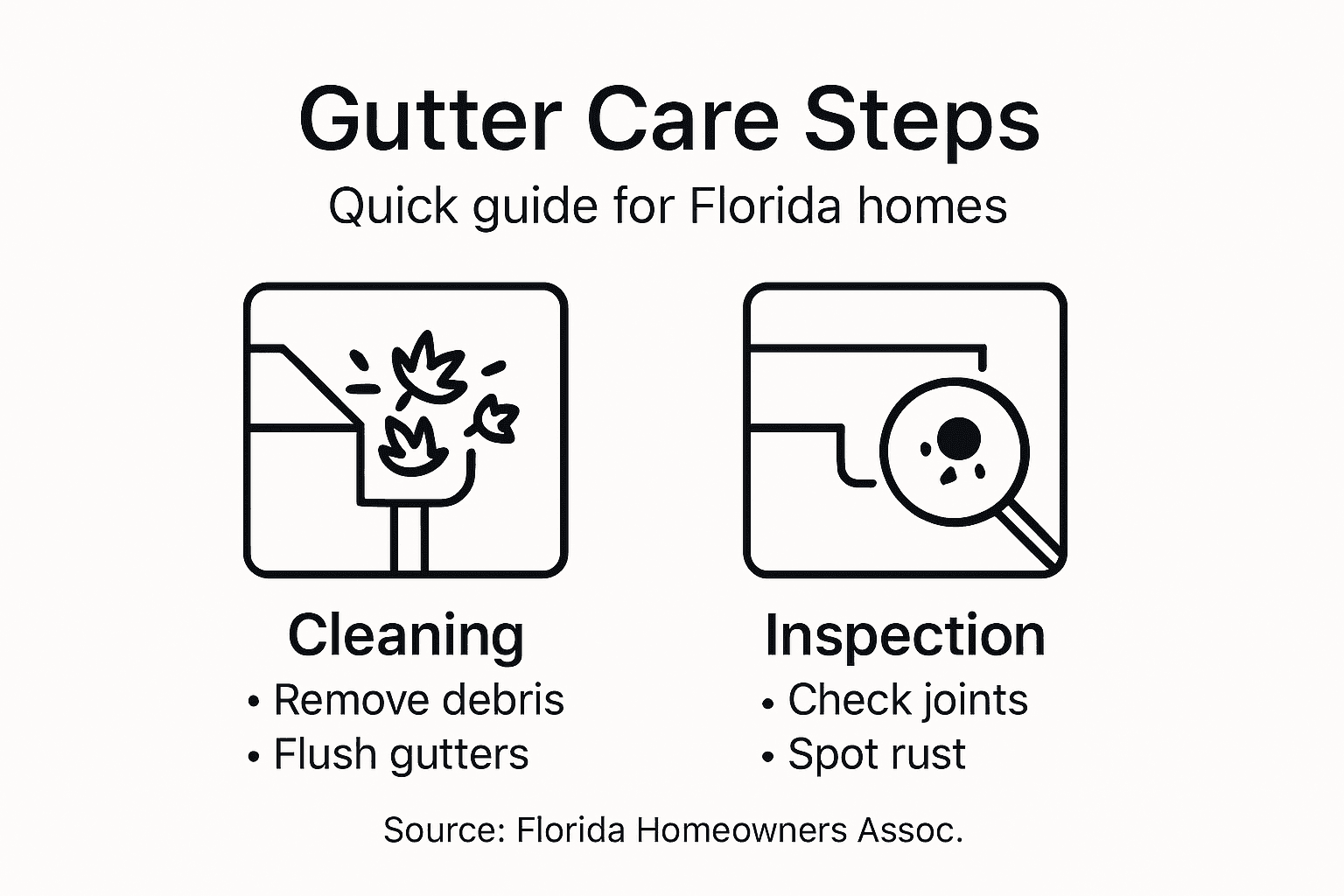 Gutter Care Steps

Quick guide for Florida homes

Cleaning
• Remove debris
• Flush gutters

Inspection
• Check joints
• Spot rust

Source: Florida Homeowners Assoc.